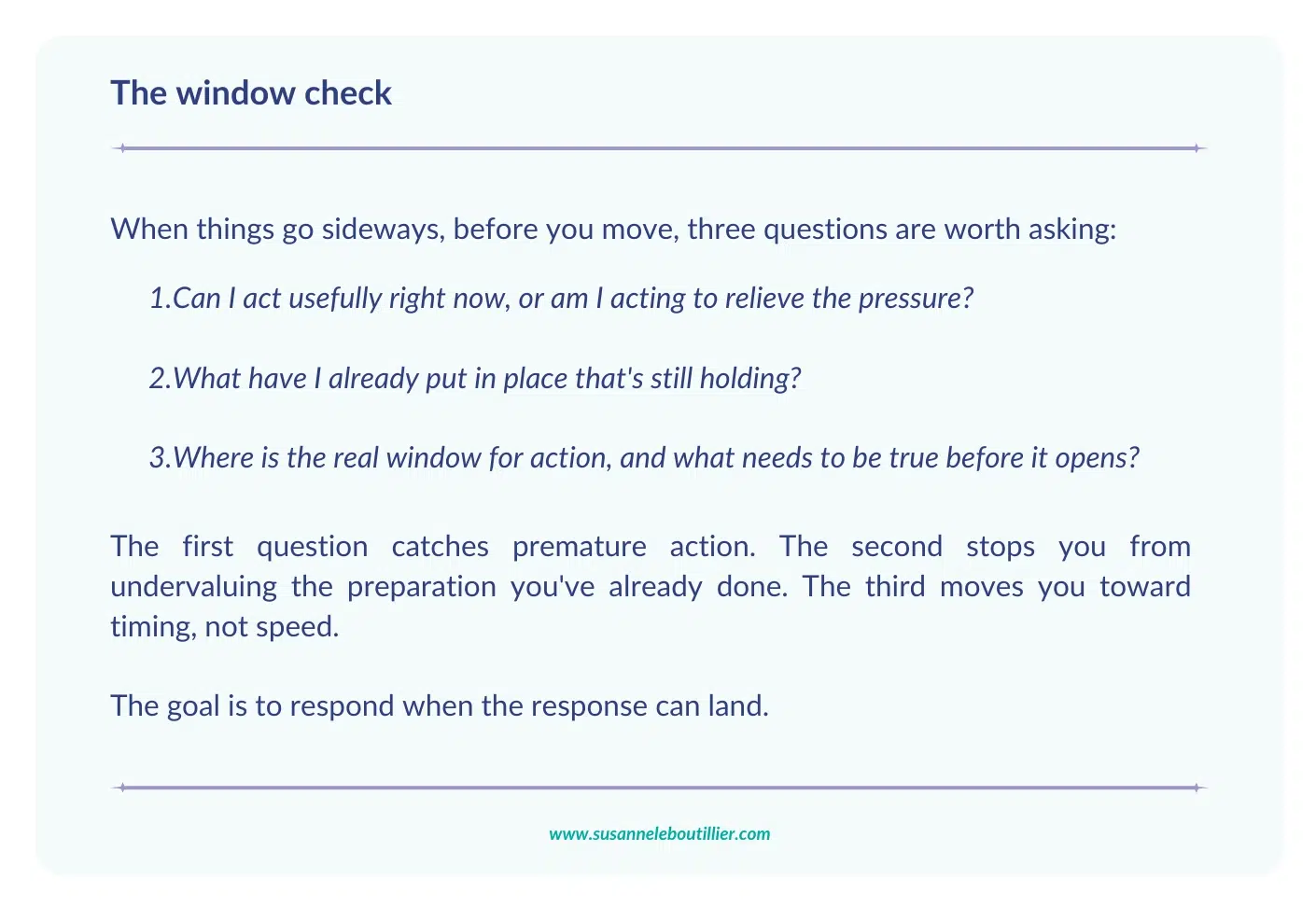 The window check

When things go sideways, before you move, three questions are worth asking:

1.Can I act usefully right now, or am I acting to relieve the pressure?

2.What have I already put in place that's still holding?

3.Where is the real window for action, and what needs to be true before it opens?

The first question catches premature action. The second stops you from undervaluing the preparation you've already done. The third moves you toward timing, not speed.

The goal is to respond when the response can land.

www.susanneleboutillier.com